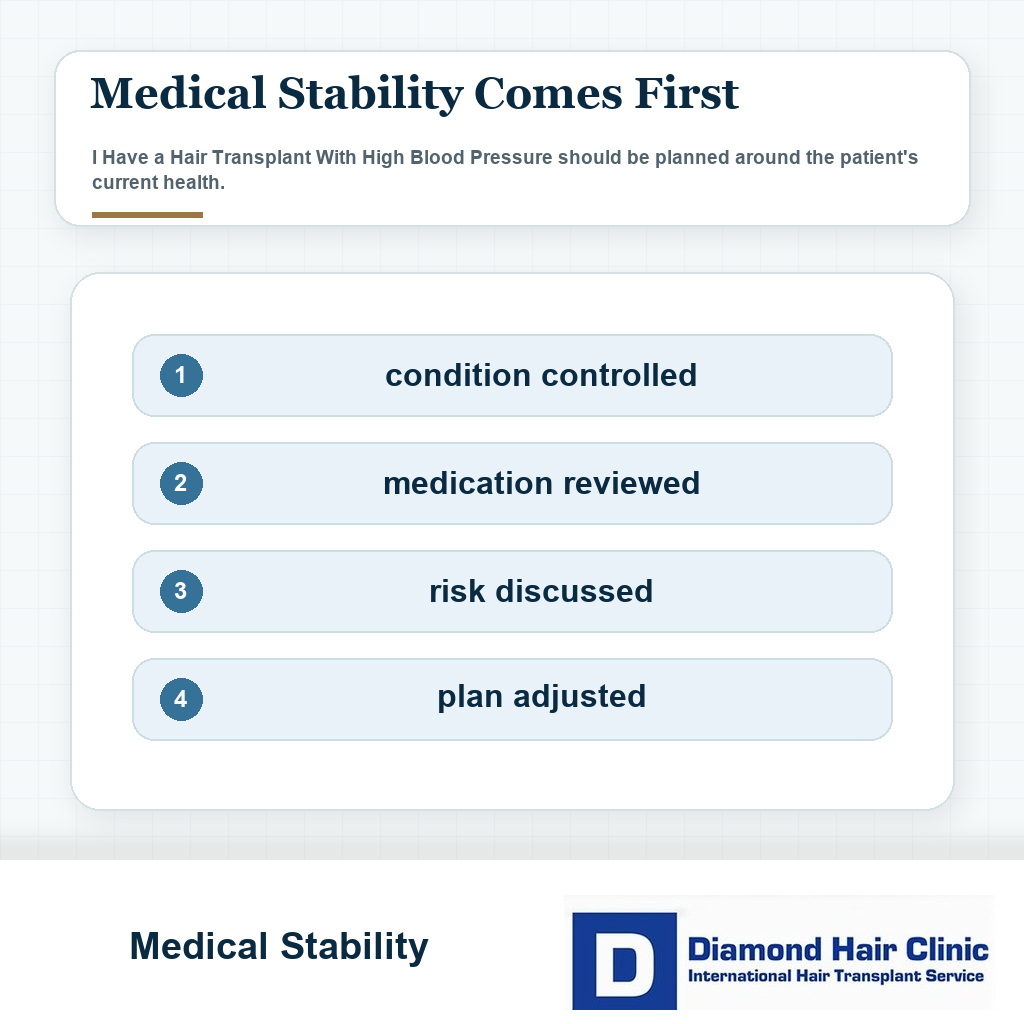 Medical Stability Comes First

I Have a Hair Transplant With High Blood Pressure should be planned around the patient's current health.

1 condition controlled

2 medication reviewed

3 risk discussed

4 plan adjusted

Medical Stability

D Diamond Hair Clinic
International Hair Transplant Service